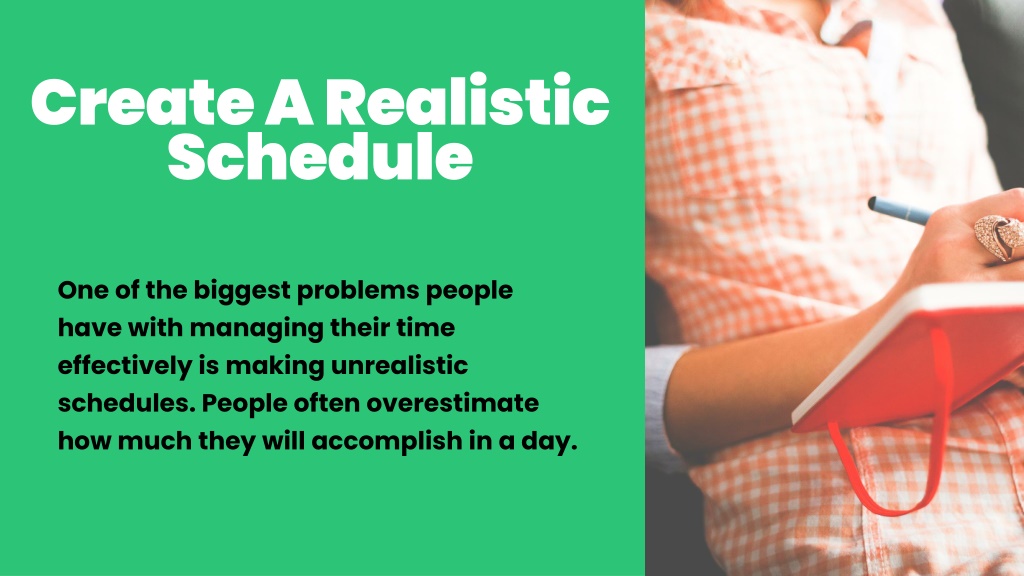 Create A Realistic Schedule

One of the biggest problems people have with managing their time effectively is making unrealistic schedules. People often overestimate how much they will accomplish in a day.